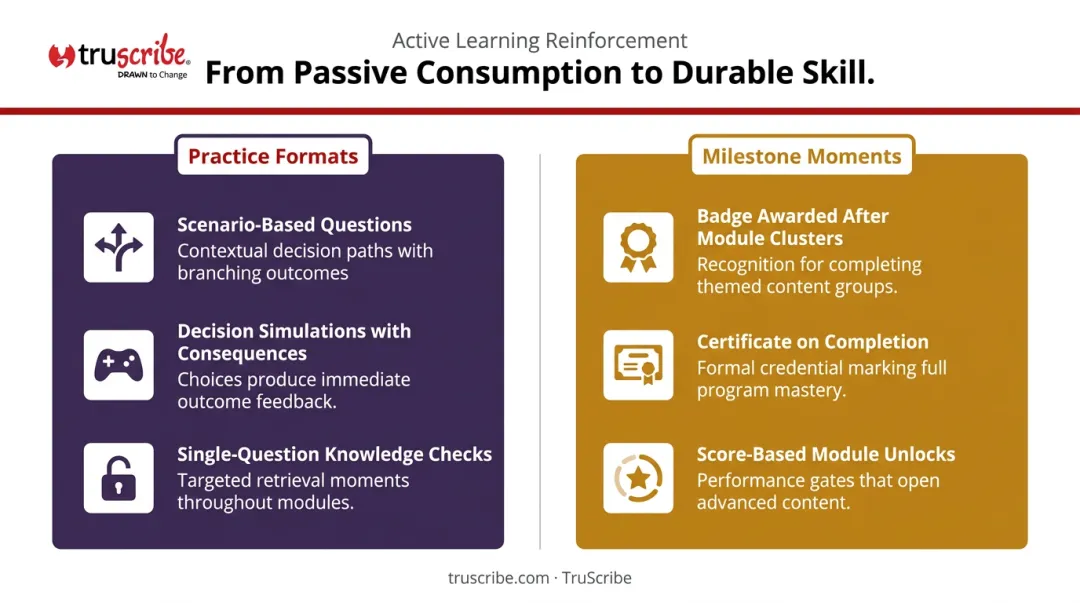 truscribe®
DRAWN to Change

Active Learning Reinforcement
From Passive Consumption to Durable Skill.

Practice Formats

Scenario-Based Questions
Contextual decision paths with branching outcomes

Decision Simulations with Consequences
Choices produce immediate outcome feedback.

Single-Question Knowledge Checks
Targeted retrieval moments throughout modules.

Milestone Moments

Badge Awarded After Module Clusters
Recognition for completing themed content groups.

Certificate on Completion
Formal credential marking full program mastery.

Score-Based Module Unlocks
Performance gates that open advanced content.

truscribe.com · TruScribe